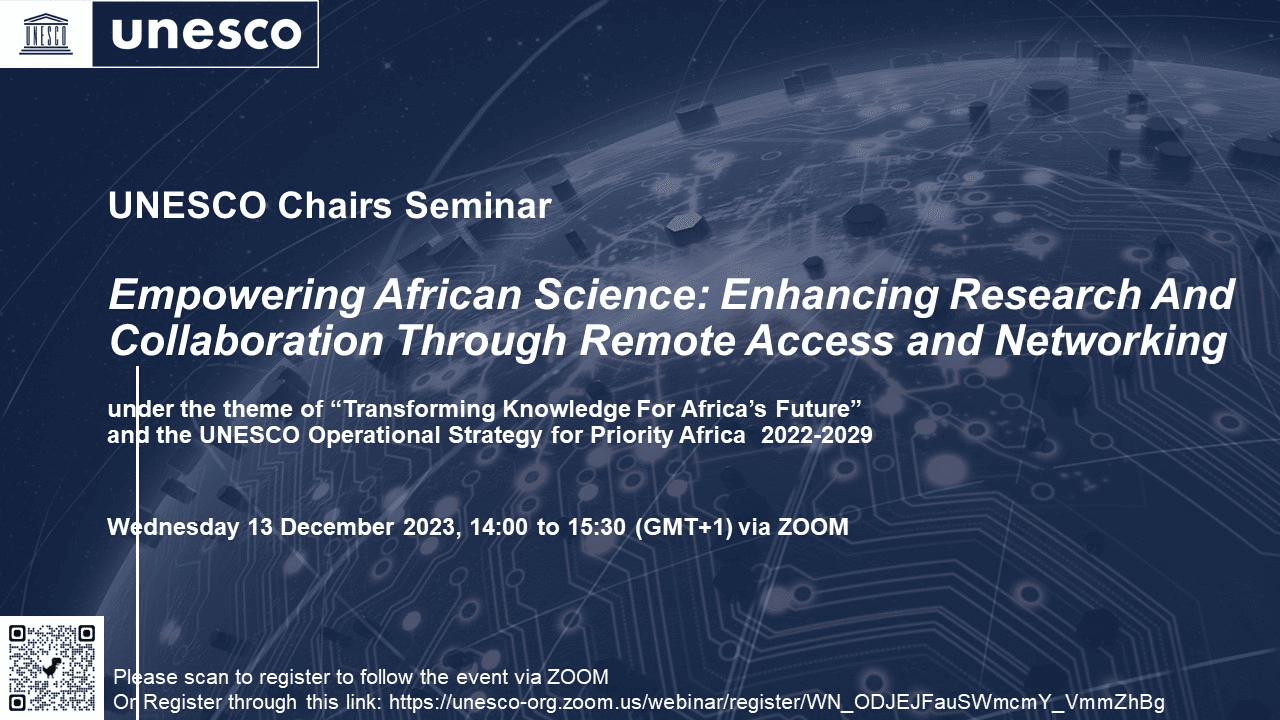 UNESCO

unesco

UNESCO Chairs Seminar

Empowering African Science: Enhancing Research And Collaboration Through Remote Access and Networking

under the theme of “Transforming Knowledge For Africa’s Future” and the UNESCO Operational Strategy for Priority Africa 2022-2029

Wednesday 13 December 2023, 14:00 to 15:30 (GMT+1) via ZOOM

Please scan to register to follow the event via ZOOM
Or Register through this link: https://unesco-org.zoom.us/webinar/register/WN_ODJEJFauSWmcmY_VmmZhBg